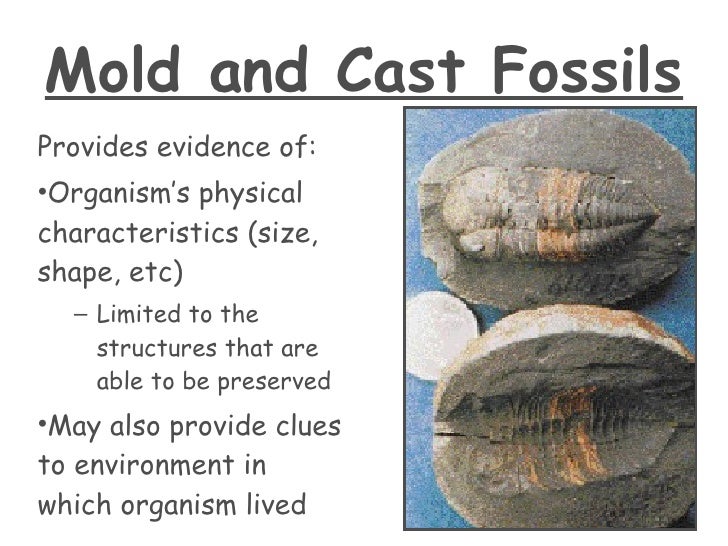 Mold and Cast Fossils

Provides evidence of:

•Organism's physical characteristics (size, shape, etc)

– Limited to the structures that are able to be preserved

•May also provide clues to environment in which organism lived